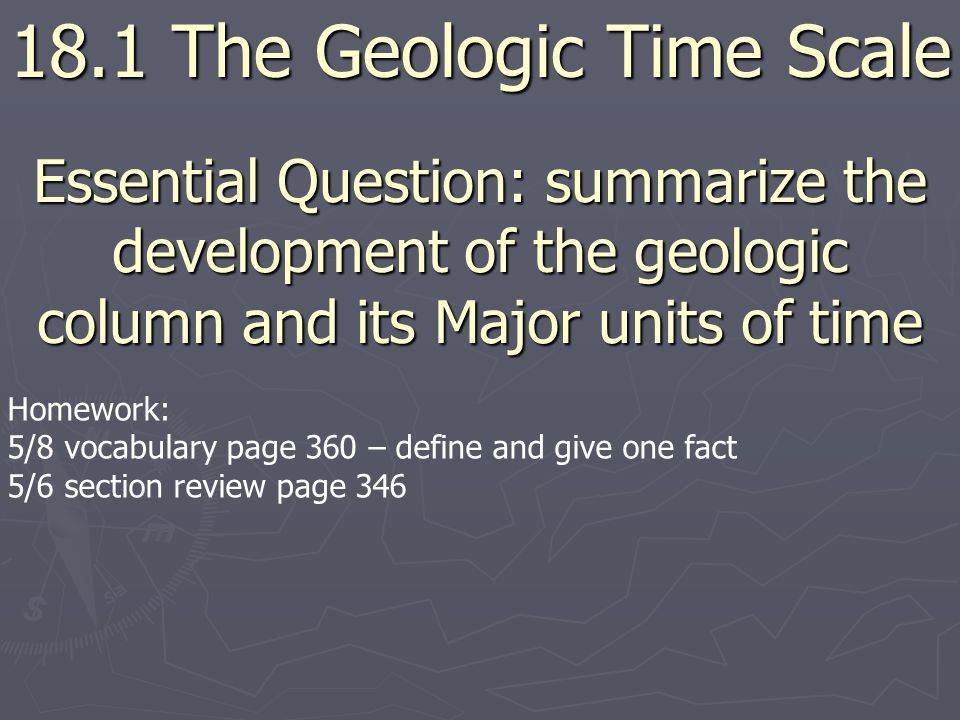 18.1 The Geologic Time Scale

Essential Question: summarize the development of the geologic column and its Major units of time

Homework:
5/8 vocabulary page 360 – define and give one fact
5/6 section review page 346